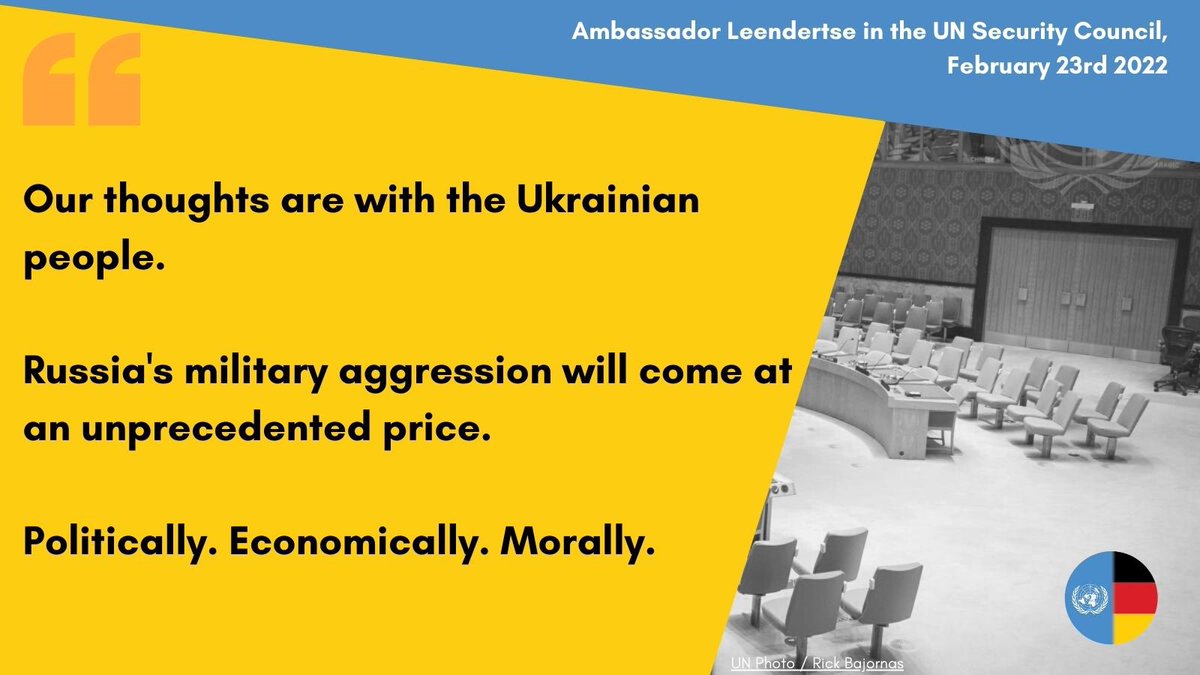 Ambassador Leendertse in the UN Security Council, February 23rd 2022

“

Our thoughts are with the Ukrainian people.

Russia's military aggression will come at an unprecedented price.

Politically. Economically. Morally.

UN Photo / Rick Bajornas